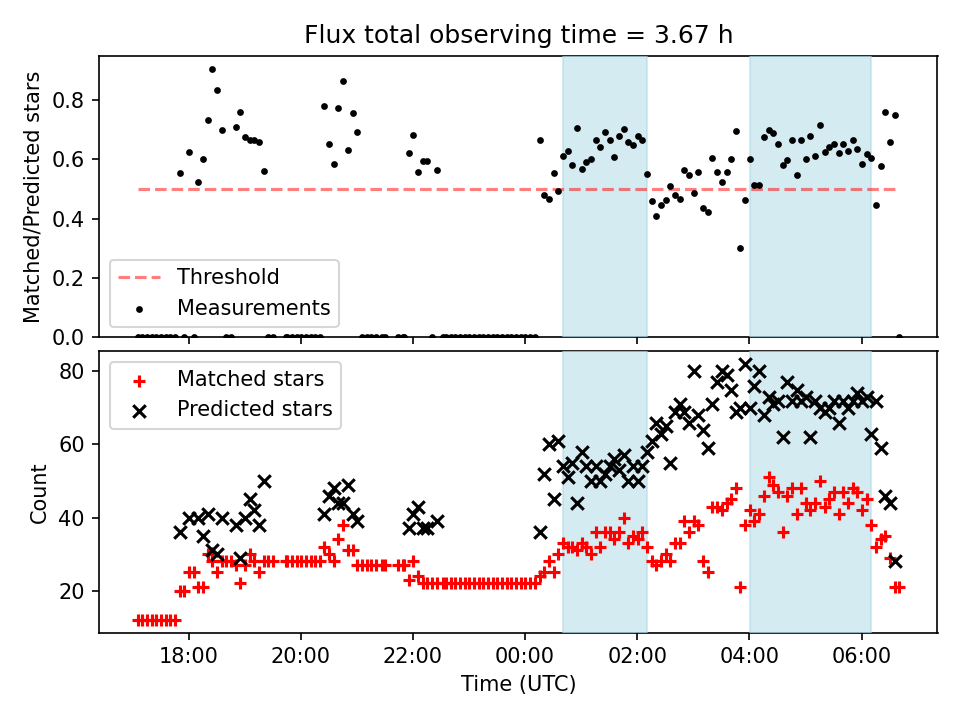 Flux total observing time = 3.67 h

Matched/Predicted stars

0.8
0.6
0.4
0.2
0.0

Threshold
Measurements

Count

80
60
40
20

Matched stars
Predicted stars

18:00
20:00
22:00
00:00
02:00
04:00
06:00

Time (UTC)